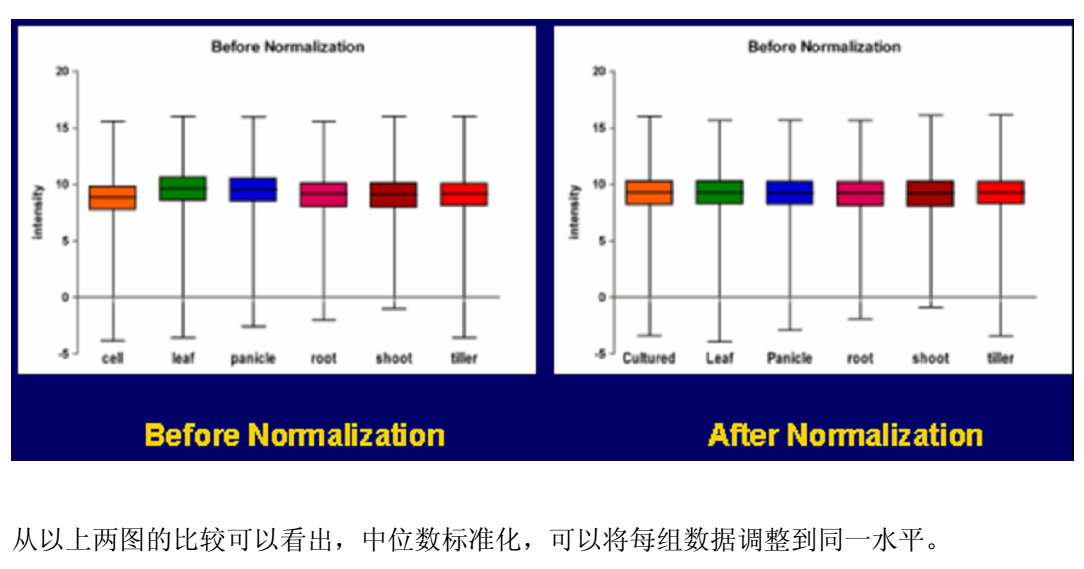 Before Normalization

20
15
10
5
0
-5

intensity

cell leaf panicle root shoot tiller

Before Normalization

20
15
10
5
0
-5

intensity

Cultured Leaf Panicle root shoot tiller

Before Normalization

After Normalization

从以上两图的比较可以看出，中位数标准化，可以将每组数据调整到同一水平。